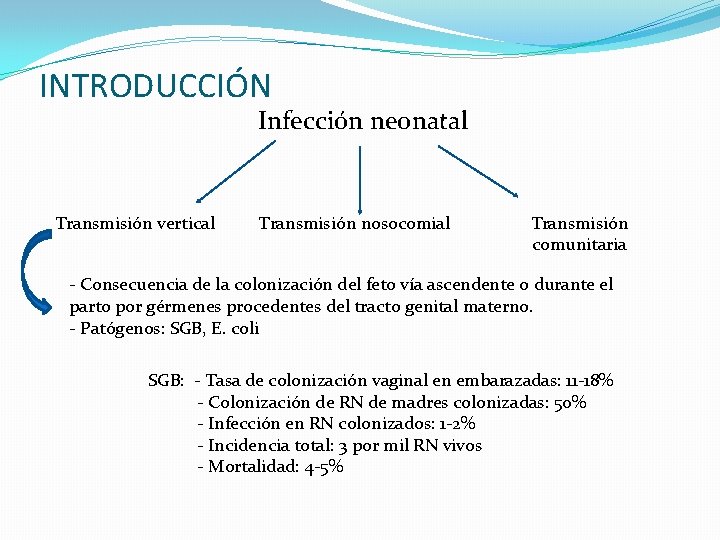 INTRODUCCIÓN

Infección neonatal

Transmisión vertical

Transmisión nosocomial

Transmisión comunitaria

- Consecuencia de la colonización del feto vía ascendente o durante el parto por gérmenes procedentes del tracto genital materno.
- Patógenos: SGB, E. coli

SGB: - Tasa de colonización vaginal en embarazadas: 11-18%
- Colonización de RN de madres colonizadas: 50%
- Infección en RN colonizados: 1-2%
- Incidencia total: 3 por mil RN vivos
- Mortalidad: 4-5%